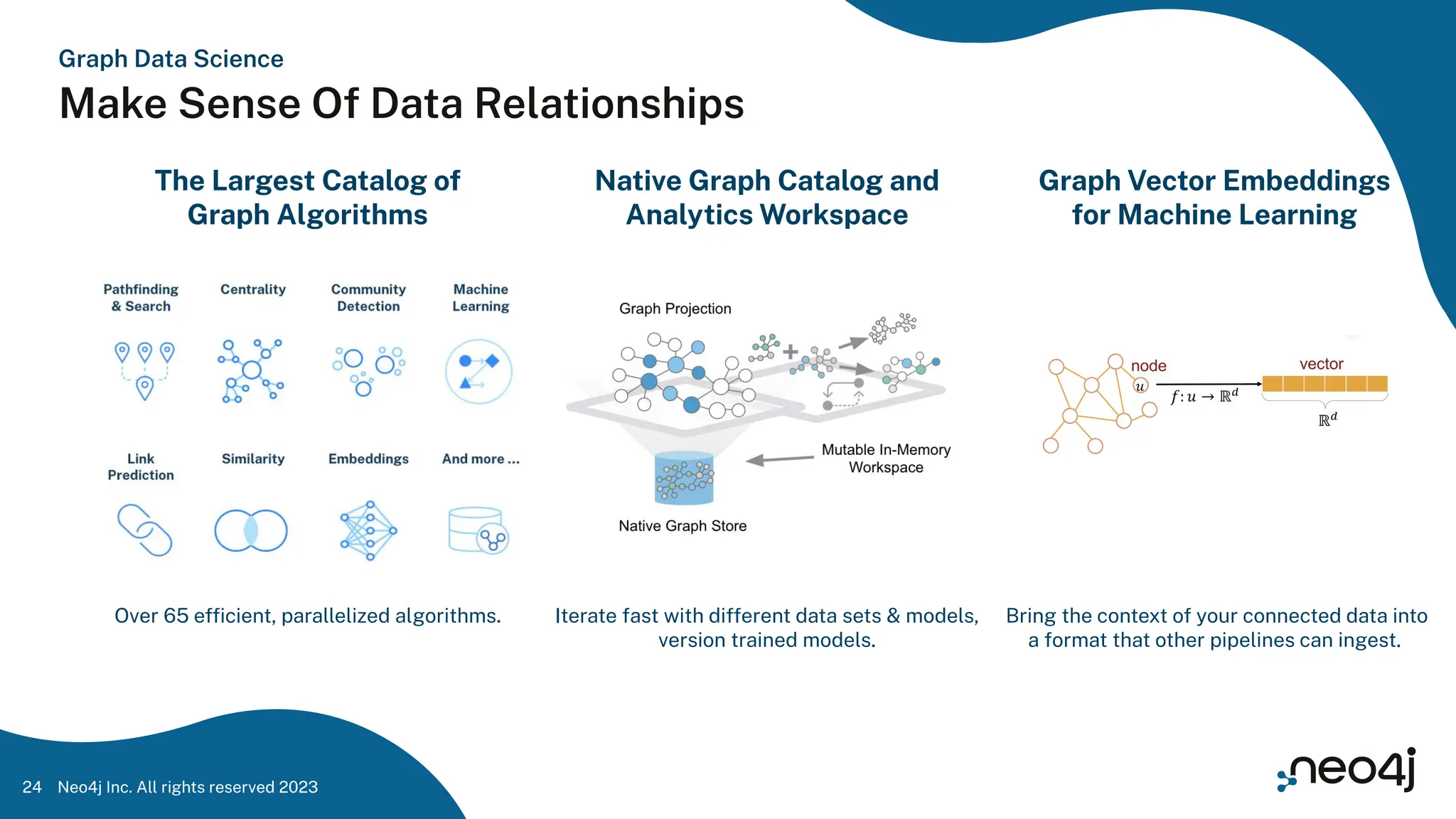 Graph Data Science

Make Sense Of Data Relationships

The Largest Catalog of Graph Algorithms

Pathfinding & Search

Centrality

Community Detection

Machine Learning

Link Prediction

Similarity

Embeddings

And more ...

Over 65 efficient, parallelized algorithms.

Native Graph Catalog and Analytics Workspace

Graph Projection

Mutable In-Memory Workspace

Native Graph Store

Iterate fast with different data sets & models, version trained models.

Graph Vector Embeddings for Machine Learning

node

$u$

$f: u \rightarrow \mathbb{R}^d$

vector

$\mathbb{R}^d$

Bring the context of your connected data into a format that other pipelines can ingest.

24 Neo4j Inc. All rights reserved 2023

neo4j